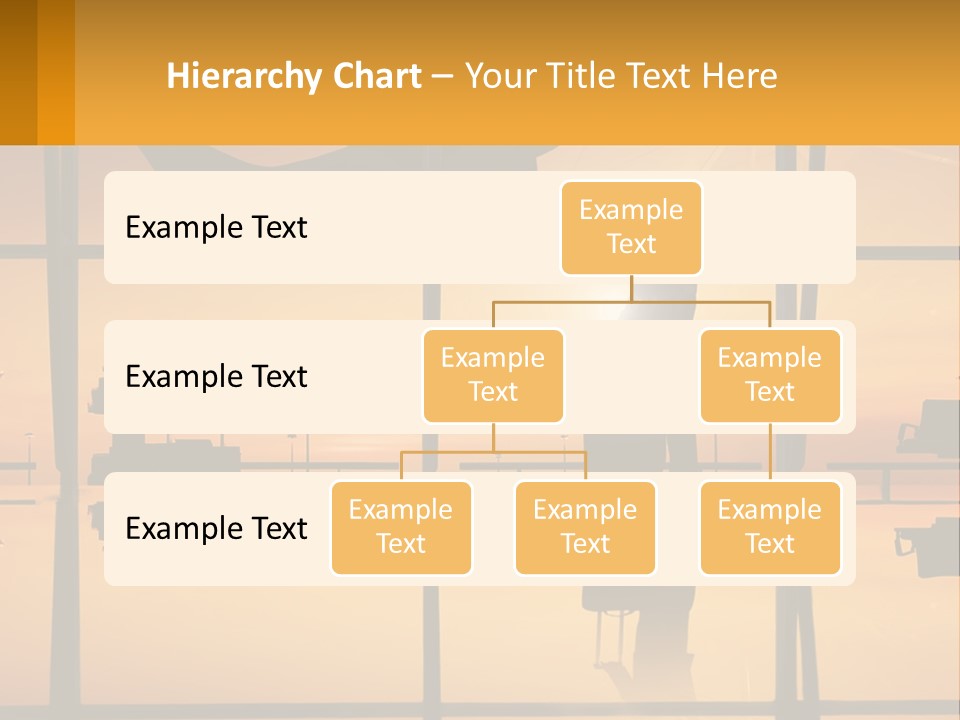 Hierarchy Chart – Your Title Text Here

Example Text

Example Text

Example Text

Example Text

Example Text

Example Text

Example Text

Example Text

Example Text